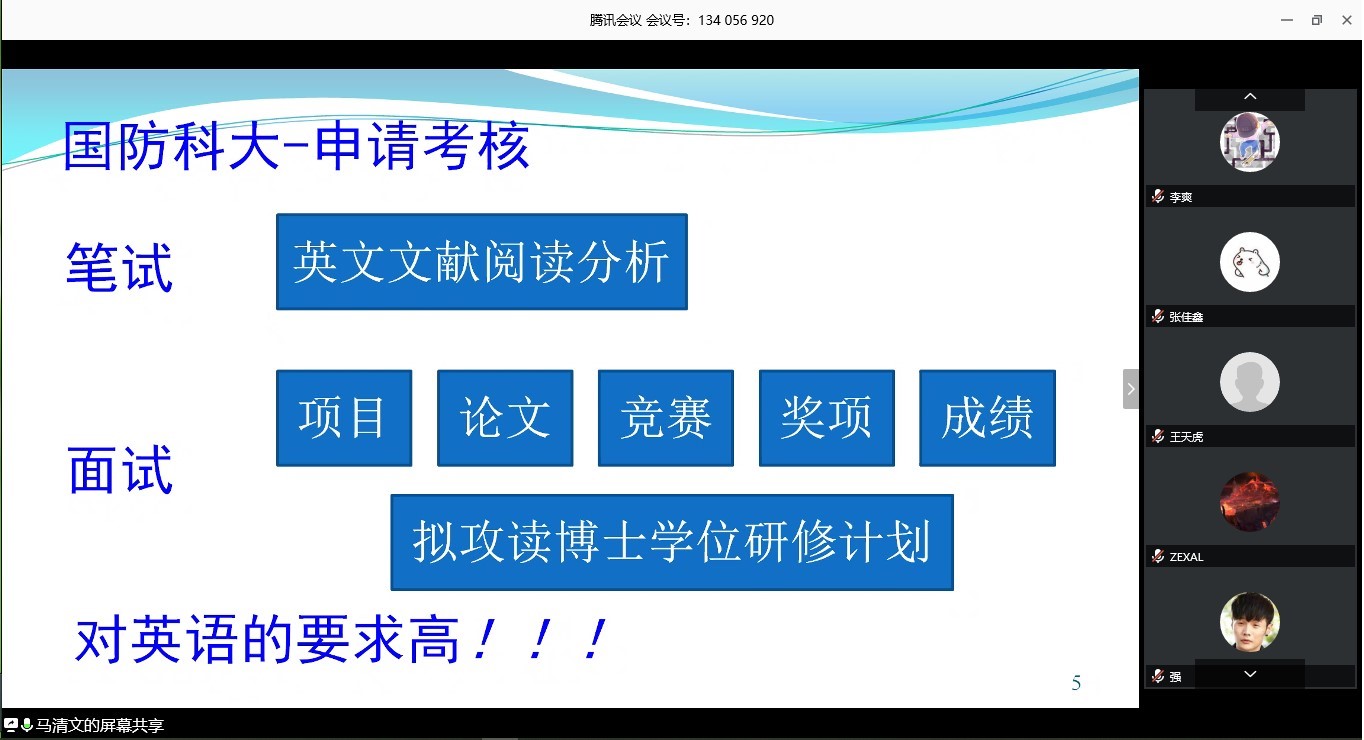 腾讯会议 会议号：134 056 920

国防科大-申请考核

笔试

英文文献阅读分析

面试

项目

论文

竞赛

奖项

成绩

拟攻读博士学位研修计划

对英语的要求高！！！

5

李爽

张佳鑫

王天虎

ZEXAL

强

马清文的屏幕共享